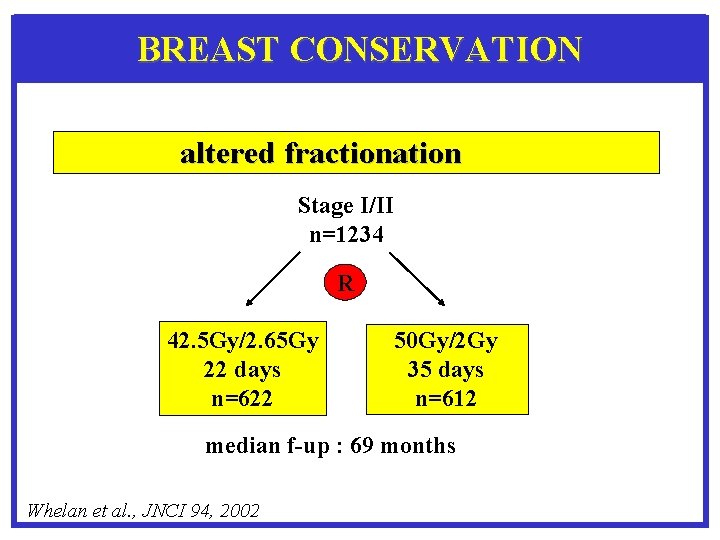 BREAST CONSERVATION

altered fractionation

Stage I/II
n=1234

R

42.5Gy/2.65Gy
22 days
n=622

50Gy/2Gy
35 days
n=612

median f-up : 69 months

Whelan et al., JNCI 94, 2002